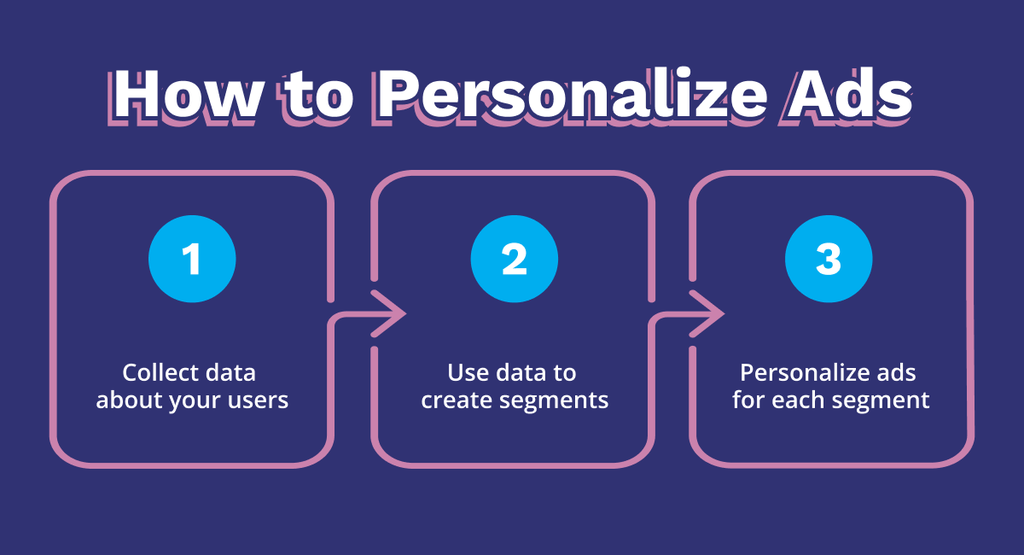 How to Personalize Ads

1

Collect data about your users

2

Use data to create segments

3

Personalize ads for each segment